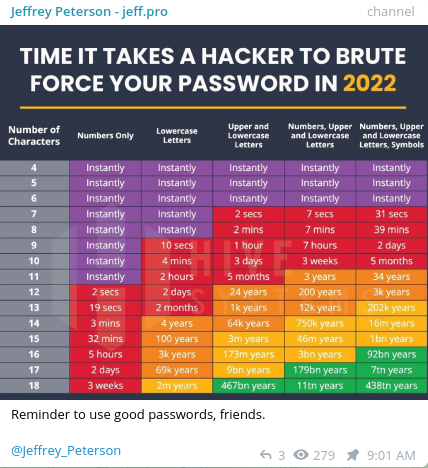 Jeffrey Peterson - jeff.pro

channel

TIME IT TAKES A HACKER TO BRUTE FORCE YOUR PASSWORD IN 2022

| Number of Characters | Numbers Only | Lowercase Letters | Upper and Lowercase Letters | Numbers, Upper and Lowercase Letters | Numbers, Upper and Lowercase Letters, Symbols |
|---|---|---|---|---|---|
| 4 | Instantly | Instantly | Instantly | Instantly | Instantly |
| 5 | Instantly | Instantly | Instantly | Instantly | Instantly |
| 6 | Instantly | Instantly | Instantly | Instantly | Instantly |
| 7 | Instantly | Instantly | 2 secs | 7 secs | 31 secs |
| 8 | Instantly | Instantly | 2 mins | 7 mins | 39 mins |
| 9 | Instantly | 10 secs | 1 hour | 7 hours | 2 days |
| 10 | Instantly | 4 mins | 3 days | 3 weeks | 5 months |
| 11 | Instantly | 2 hours | 5 months | 3 years | 34 years |
| 12 | 2 secs | 2 days | 24 years | 200 years | 3k years |
| 13 | 19 secs | 2 months | 1k years | 12k years | 202k years |
| 14 | 3 mins | 4 years | 64k years | 750k years | 16m years |
| 15 | 32 mins | 100 years | 3m years | 46m years | 1bn years |
| 16 | 5 hours | 3k years | 173m years | 3bn years | 92bn years |
| 17 | 2 days | 69k years | 9bn years | 179bn years | 7tn years |
| 18 | 3 weeks | 2m years | 467bn years | 11tn years | 438tn years |

HIVE SYSTEMS

Reminder to use good passwords, friends.

@Jeffrey_Peterson

3 279 9:01 AM